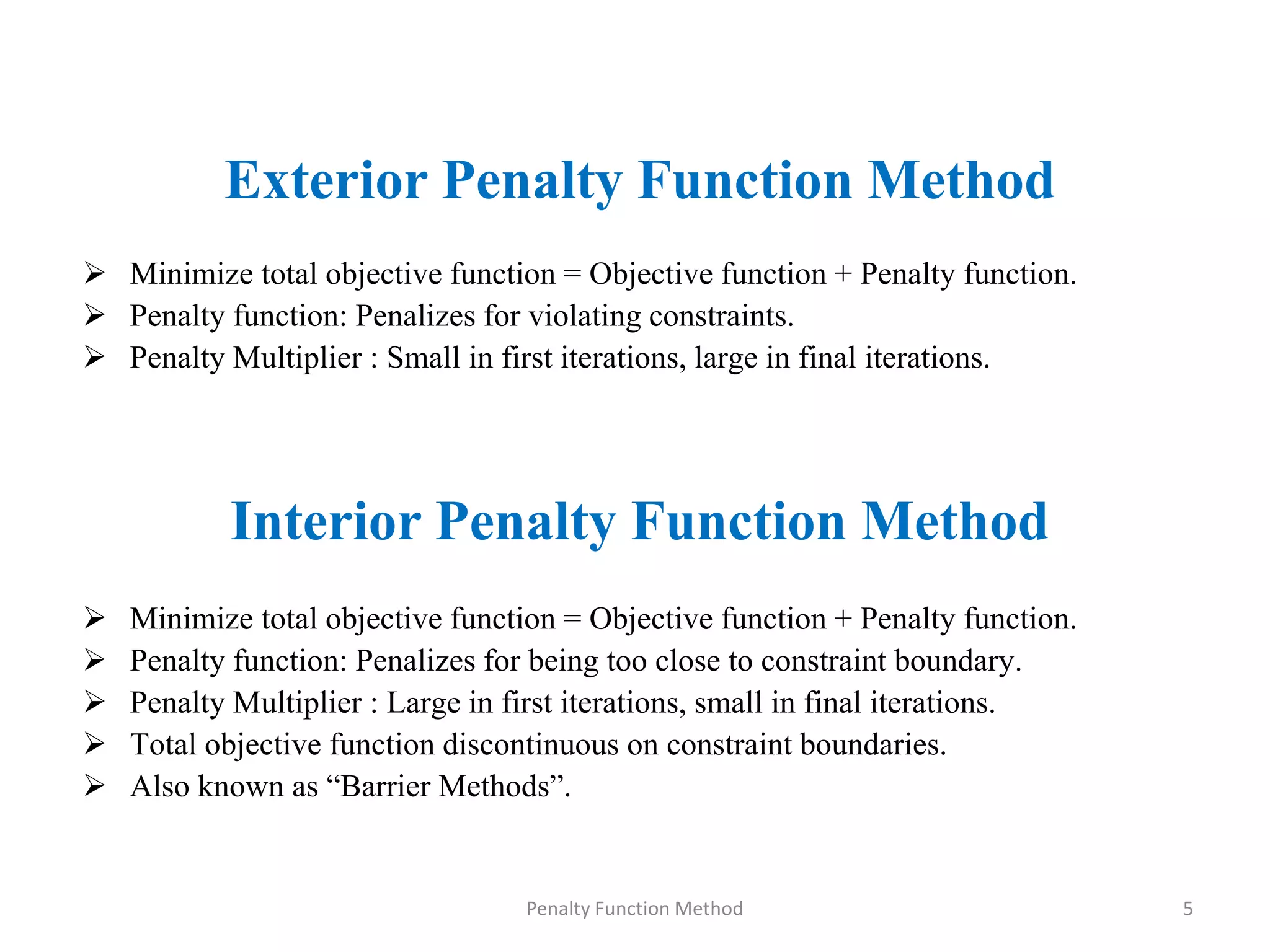 Exterior Penalty Function Method

➢ Minimize total objective function = Objective function + Penalty function.
➢ Penalty function: Penalizes for violating constraints.
➢ Penalty Multiplier : Small in first iterations, large in final iterations.

Interior Penalty Function Method

➢ Minimize total objective function = Objective function + Penalty function.
➢ Penalty function: Penalizes for being too close to constraint boundary.
➢ Penalty Multiplier : Large in first iterations, small in final iterations.
➢ Total objective function discontinuous on constraint boundaries.
➢ Also known as “Barrier Methods”.

Penalty Function Method

5